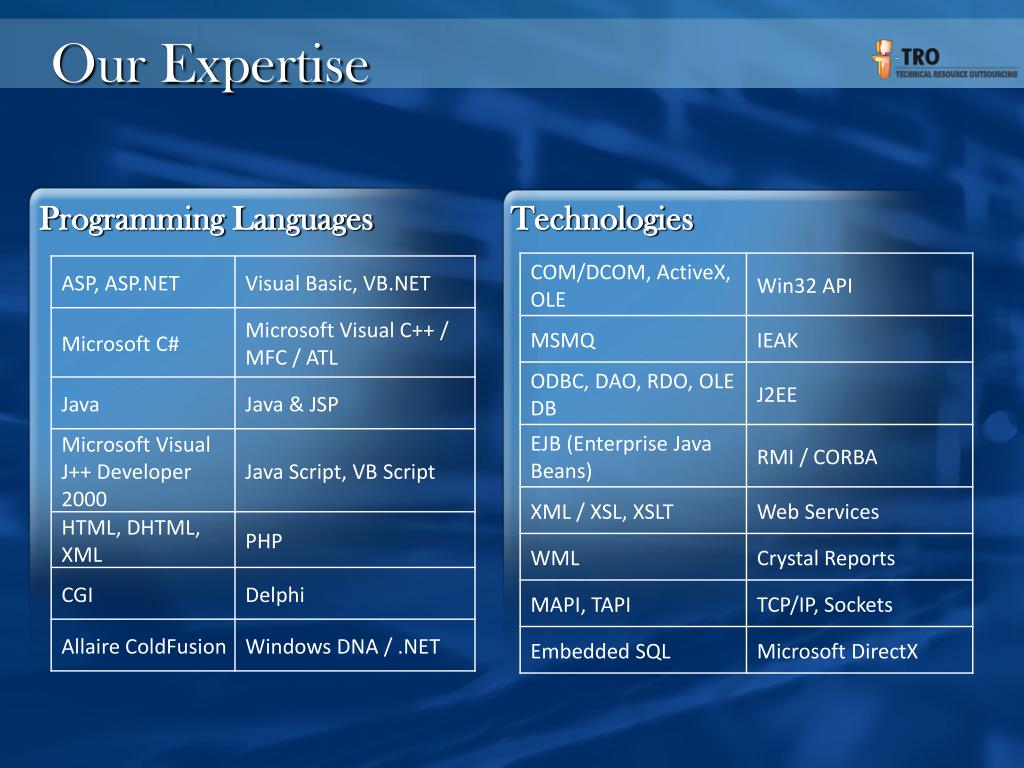 Our Expertise

TRO
TECHNICAL RESOURCE OUTSOURCING

Programming Languages

| ASP, ASP.NET | Visual Basic, VB.NET |
|---|---|
| Microsoft C# | Microsoft Visual C++ / MFC / ATL |
| Java | Java & JSP |
| Microsoft Visual J++ Developer 2000 | Java Script, VB Script |
| HTML, DHTML, XML | PHP |
| CGI | Delphi |
| Allaire ColdFusion | Windows DNA / .NET |

Technologies

| COM/DCOM, ActiveX, OLE | Win32 API |
|---|---|
| MSMQ | IEAK |
| ODBC, DAO, RDO, OLE DB | J2EE |
| EJB (Enterprise Java Beans) | RMI / CORBA |
| XML / XSL, XSLT | Web Services |
| WML | Crystal Reports |
| MAPI, TAPI | TCP/IP, Sockets |
| Embedded SQL | Microsoft DirectX |